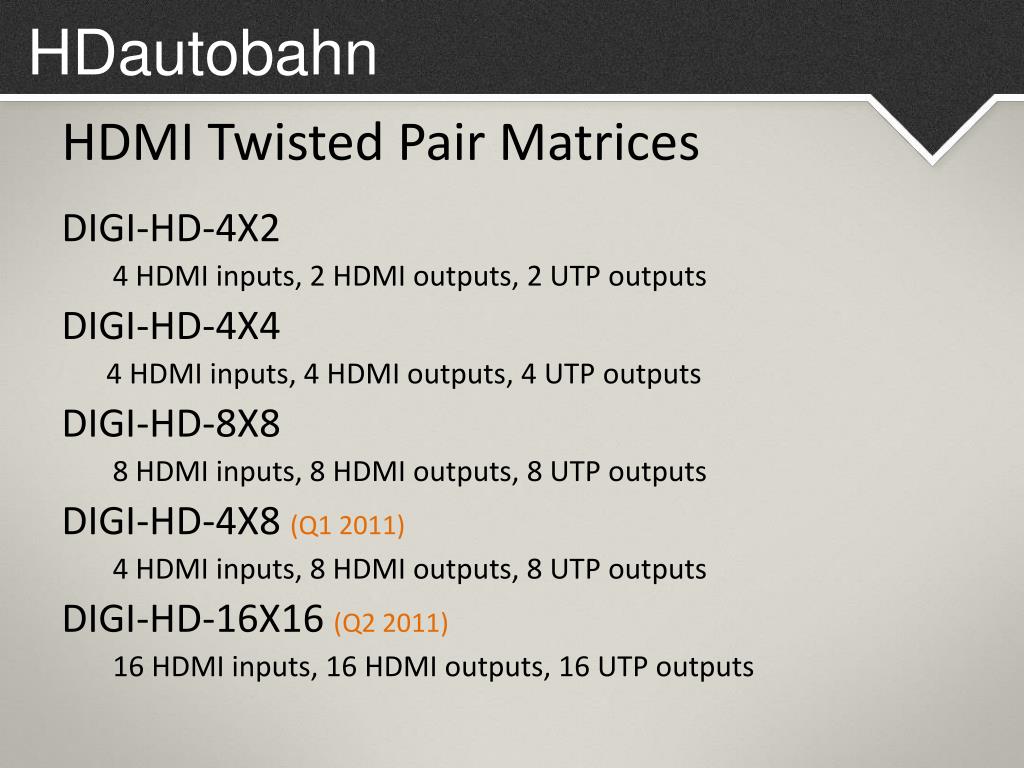 HDautobahn

HDMI Twisted Pair Matrices

DIGI-HD-4X2

4 HDMI inputs, 2 HDMI outputs, 2 UTP outputs

DIGI-HD-4X4

4 HDMI inputs, 4 HDMI outputs, 4 UTP outputs

DIGI-HD-8X8

8 HDMI inputs, 8 HDMI outputs, 8 UTP outputs

DIGI-HD-4X8 (Q1 2011)

4 HDMI inputs, 8 HDMI outputs, 8 UTP outputs

DIGI-HD-16X16 (Q2 2011)

16 HDMI inputs, 16 HDMI outputs, 16 UTP outputs